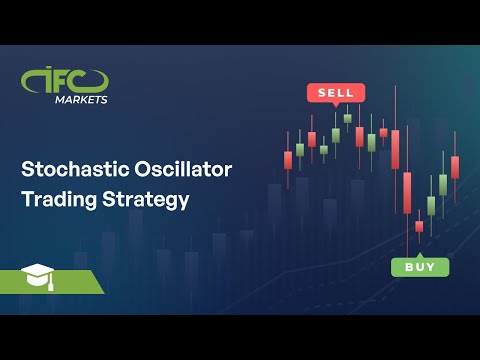 IFC
MARKETS

Stochastic Oscillator Trading Strategy

SELL

BUY